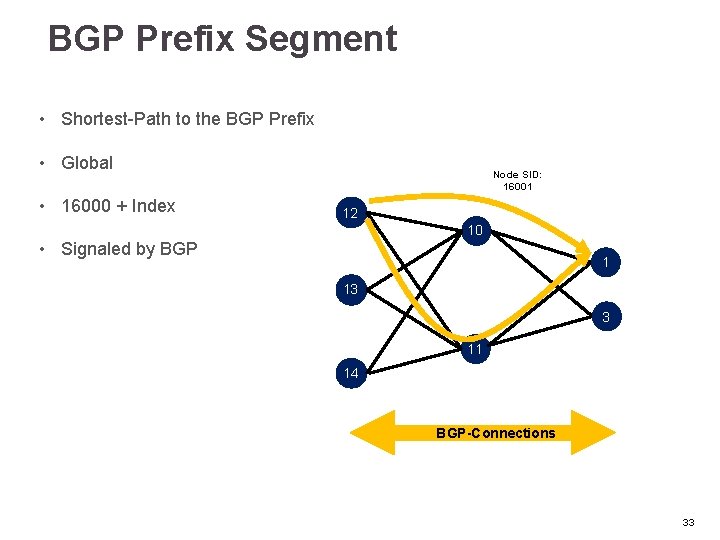 BGP Prefix Segment

• Shortest-Path to the BGP Prefix

• Global

• 16000 + Index

• Signaled by BGP

Node SID: 16001

12

10

1

13

3

11

14

BGP-Connections

33